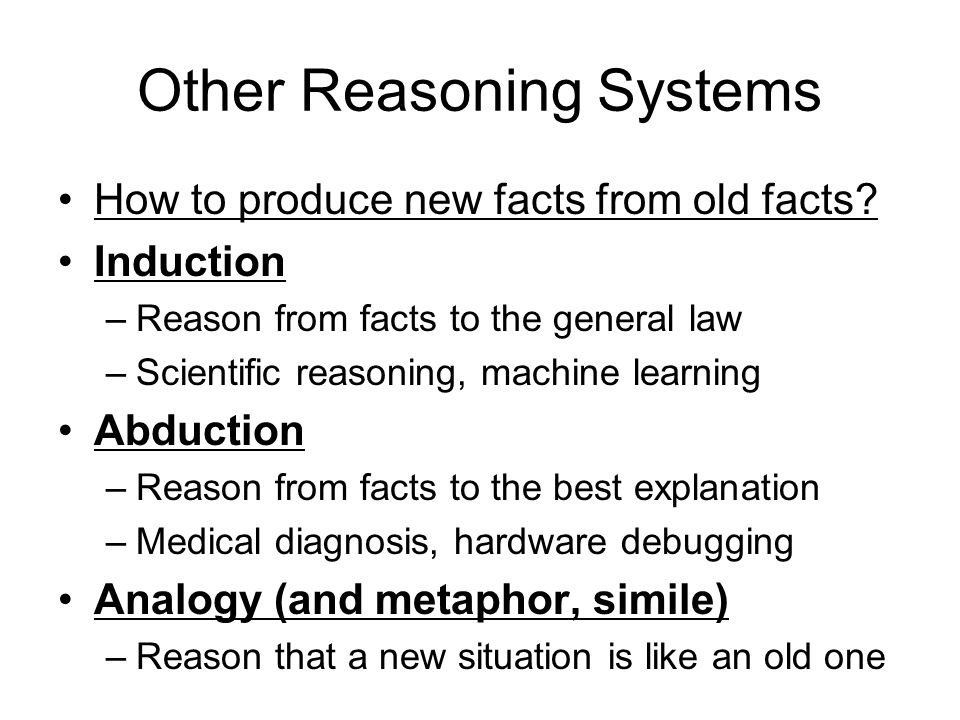 Other Reasoning Systems

• How to produce new facts from old facts?
• Induction
– Reason from facts to the general law
– Scientific reasoning, machine learning
• Abduction
– Reason from facts to the best explanation
– Medical diagnosis, hardware debugging
• Analogy (and metaphor, simile)
– Reason that a new situation is like an old one